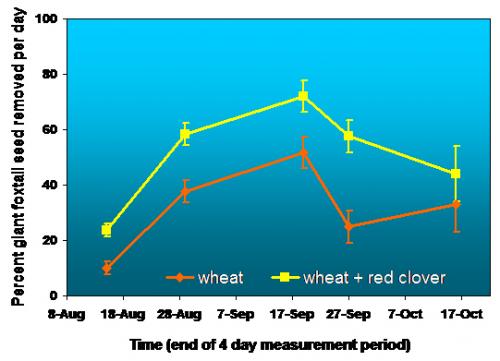 Percent giant foxtail seed removed per day

100
80
60
40
20
0

wheat
wheat + red clover

8-Aug
18-Aug
28-Aug
7-Sep
17-Sep
27-Sep
7-Oct
17-Oct

Time (end of 4 day measurement period)